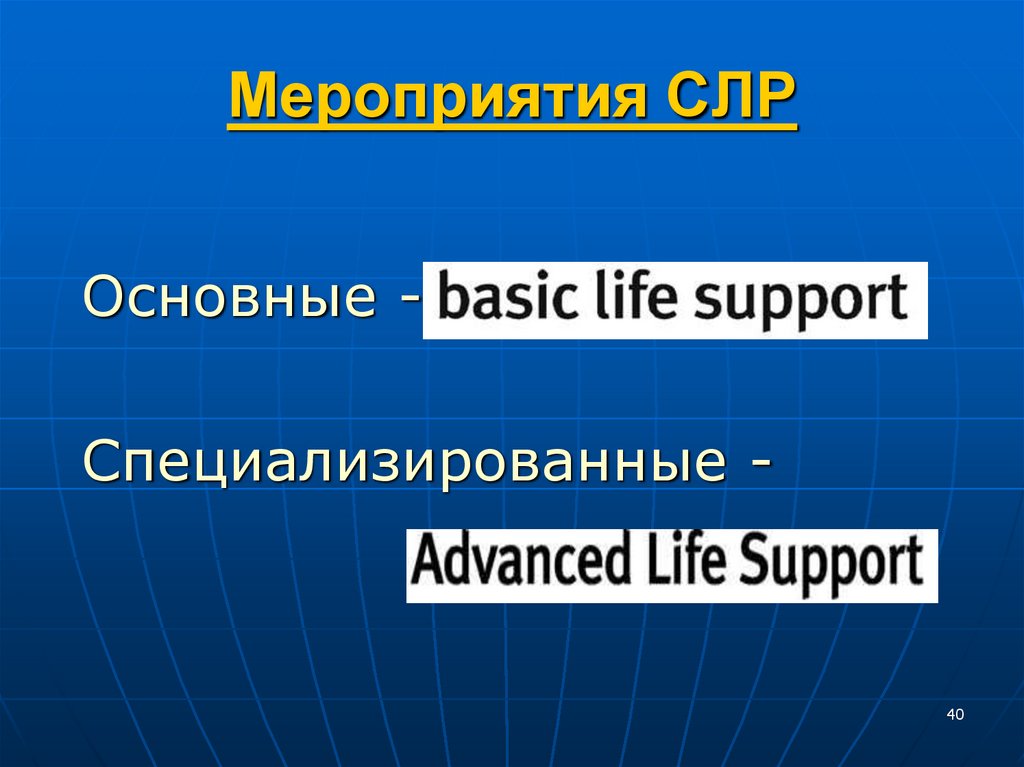 Мероприятия СЛР

Основные - basic life support

Специализированные -

Advanced Life Support

40